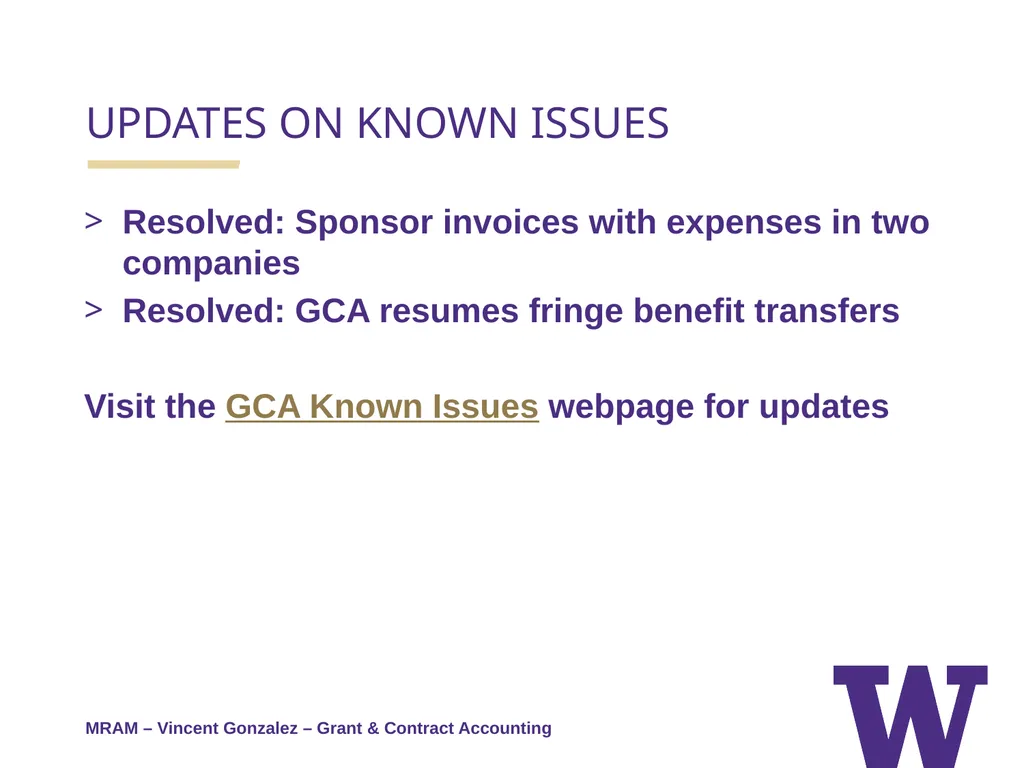 UPDATES ON KNOWN ISSUES

> Resolved: Sponsor invoices with expenses in two companies
> Resolved: GCA resumes fringe benefit transfers

Visit the GCA Known Issues webpage for updates

MRAM – Vincent Gonzalez – Grant & Contract Accounting

W